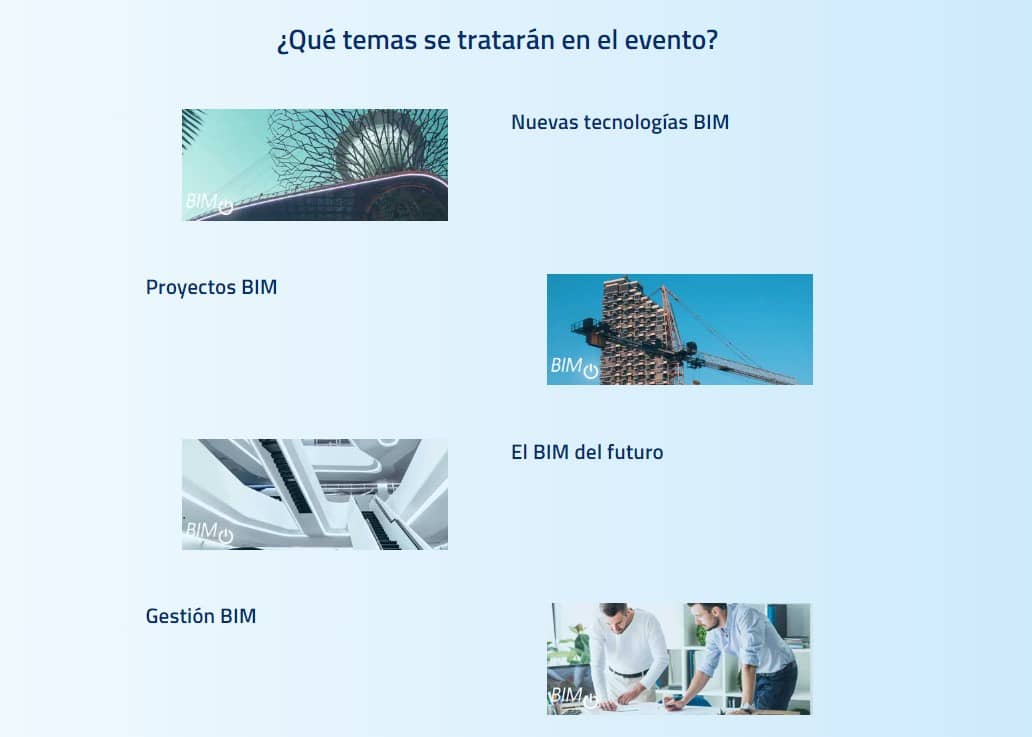 ¿Qué temas se tratarán en el evento?

BIM

Nuevas tecnologías BIM

Proyectos BIM

BIM

BIM

El BIM del futuro

Gestión BIM

BIM